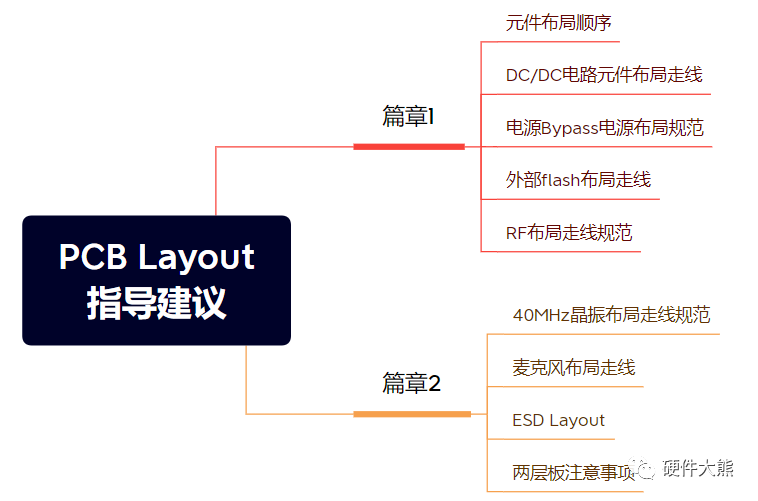 PCB Layout
指导建议

篇章1

元件布局顺序

DC/DC电路元件布局走线

电源Bypass电源布局规范

外部flash布局走线

RF布局走线规范

篇章2

40MHz晶振布局走线规范

麦克风布局走线

ESD Layout

两层板注意事项

硬件大熊